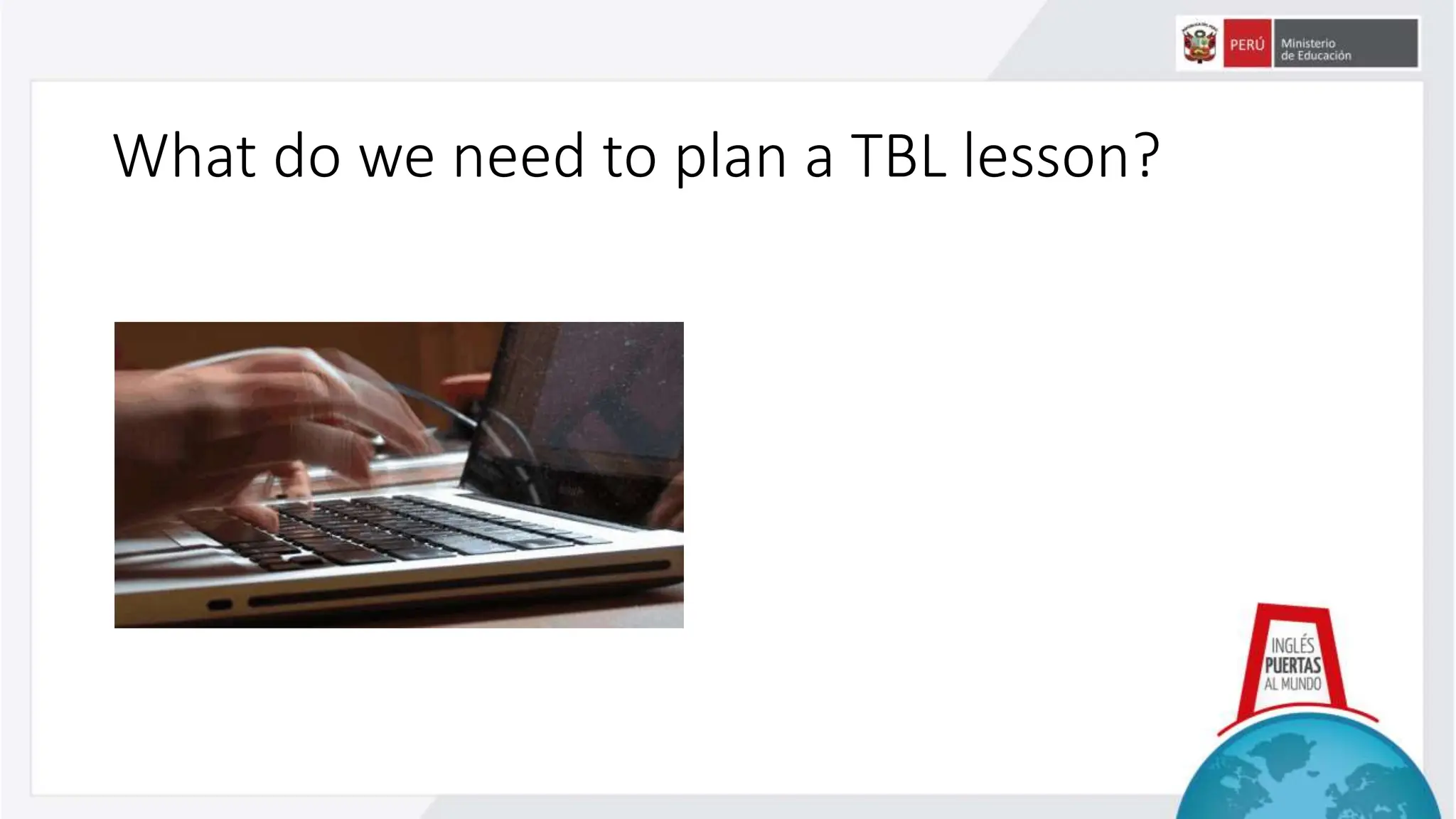 PERÚ Ministerio de Educación

What do we need to plan a TBL lesson?

INGLÉS PUERTAS AL MUNDO